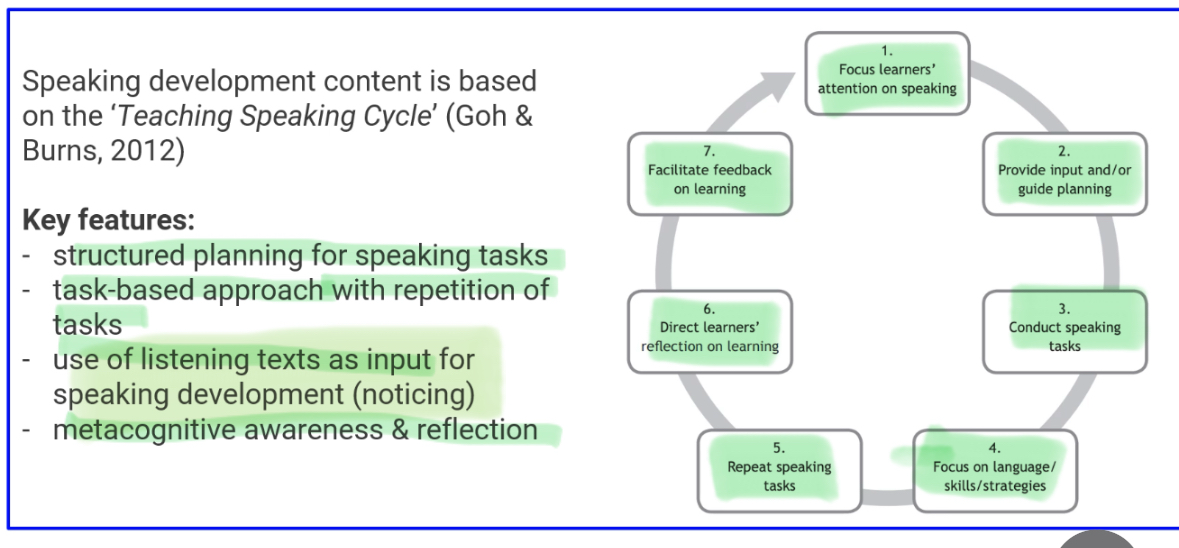 Speaking development content is based on the '*Teaching Speaking Cycle*' (Goh & Burns, 2012)

**Key features:**
- structured planning for speaking tasks
- task-based approach with repetition of tasks
- use of listening texts as input for speaking development (noticing)
- metacognitive awareness & reflection

1. Focus learners' attention on speaking

2. Provide input and/or guide planning

3. Conduct speaking tasks

4. Focus on language/ skills/strategies

5. Repeat speaking tasks

6. Direct learners' reflection on learning

7. Facilitate feedback on learning